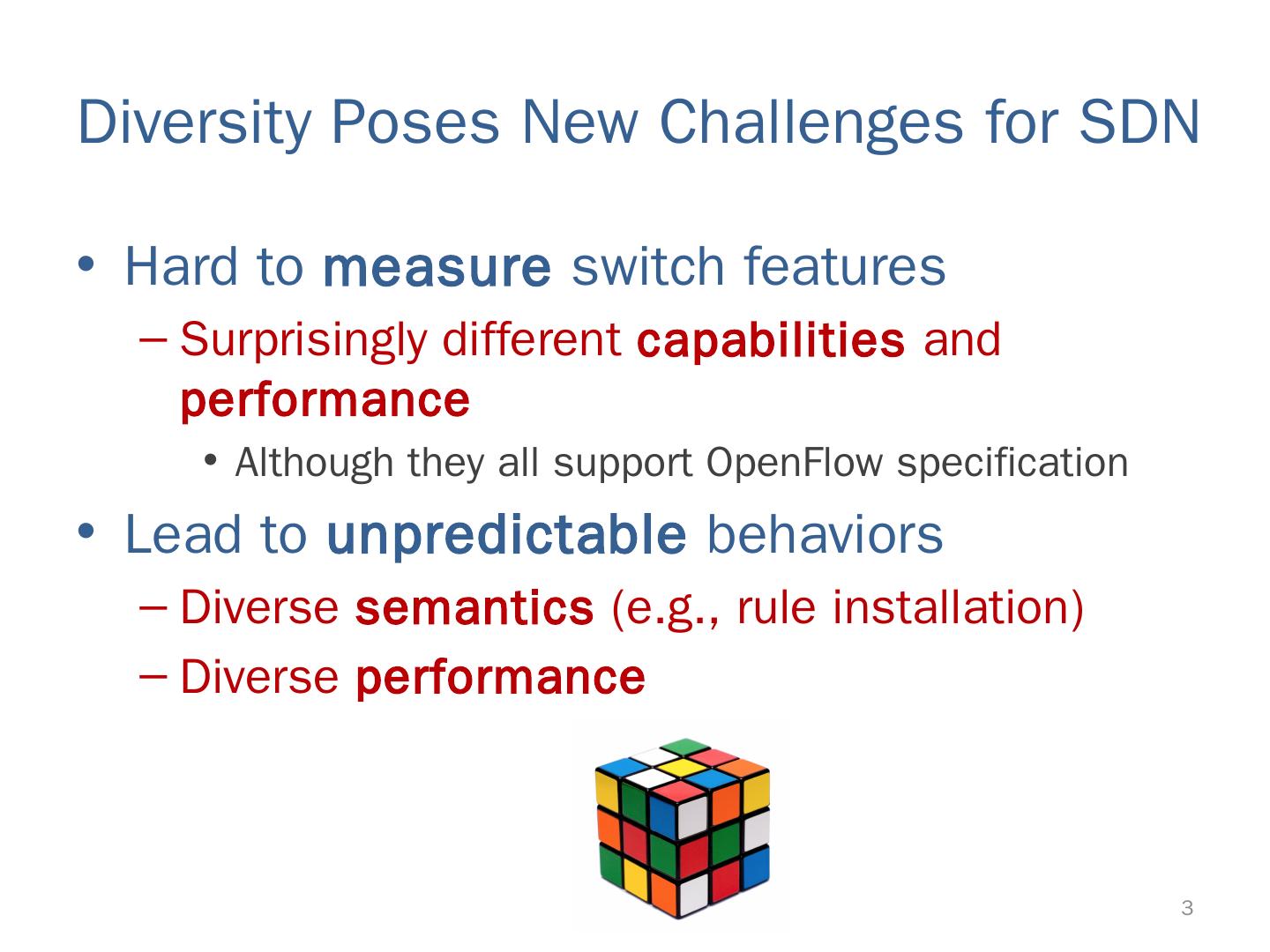 Diversity Poses New Challenges for SDN

• Hard to measure switch features
  – Surprisingly different capabilities and performance
    • Although they all support OpenFlow specification
• Lead to unpredictable behaviors
  – Diverse semantics (e.g., rule installation)
  – Diverse performance

3